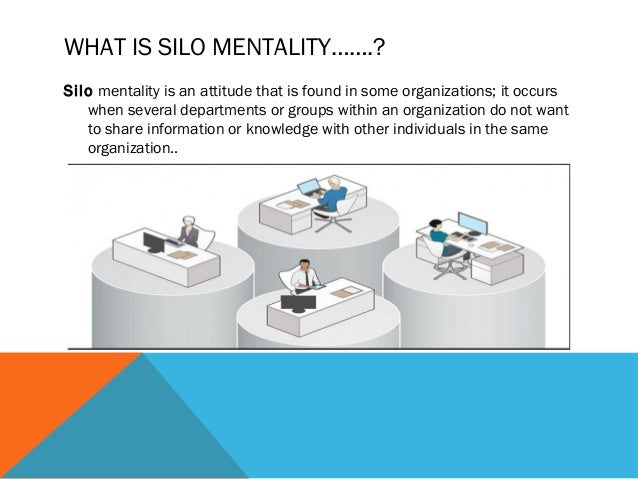 WHAT IS SILO MENTALITY…….?

Silo mentality is an attitude that is found in some organizations; it occurs when several departments or groups within an organization do not want to share information or knowledge with other individuals in the same organization..